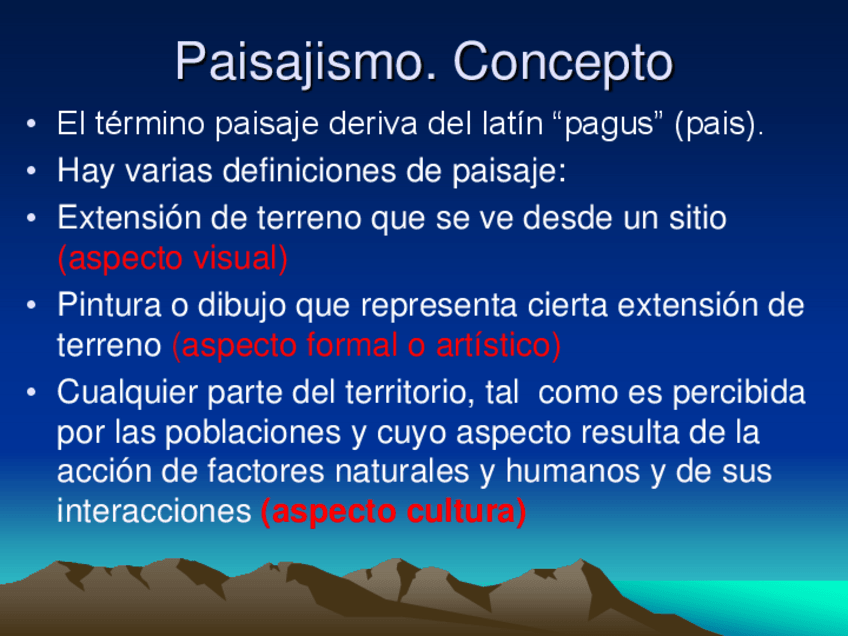 Paisajismo. Concepto

• El término paisaje deriva del latín “pagus” (pais).

• Hay varias definiciones de paisaje:

• Extensión de terreno que se ve desde un sitio (aspecto visual)

• Pintura o dibujo que representa cierta extensión de terreno (aspecto formal o artístico)

• Cualquier parte del territorio, tal como es percibida por las poblaciones y cuyo aspecto resulta de la acción de factores naturales y humanos y de sus interacciones (aspecto cultura)